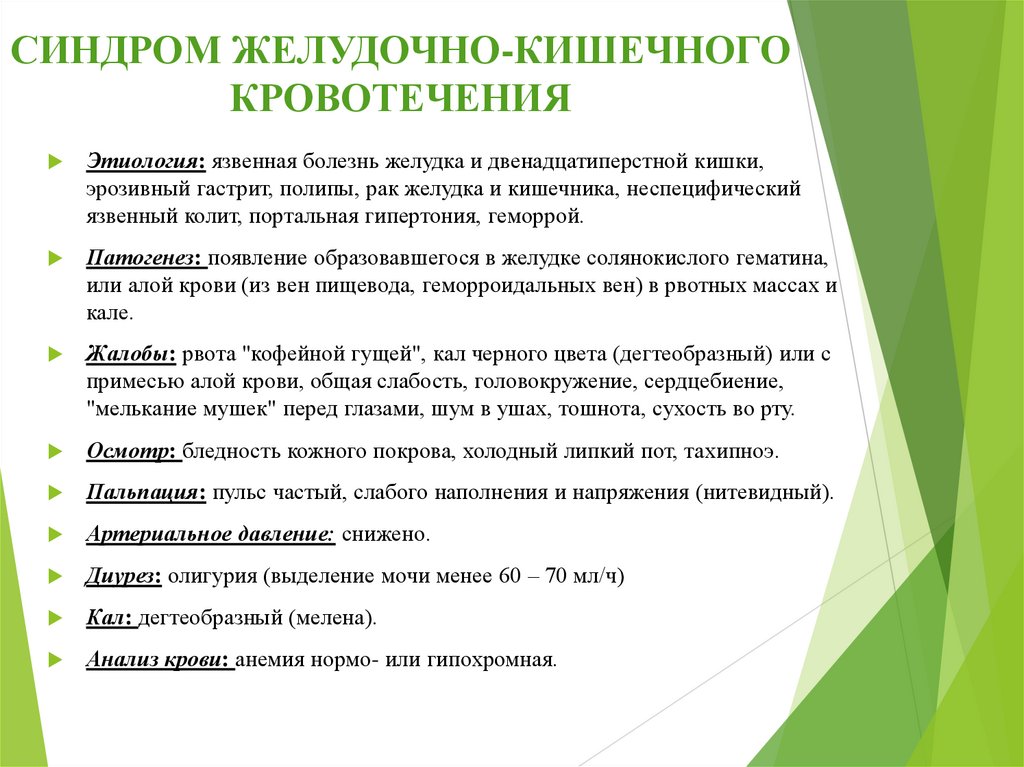 СИНДРОМ ЖЕЛУДОЧНО-КИШЕЧНОГО КРОВОТЕЧЕНИЯ

Этиология: язвенная болезнь желудка и двенадцатиперстной кишки, эрозивный гастрит, полипы, рак желудка и кишечника, неспецифический язвенный колит, портальная гипертония, геморрой.

Патогенез: появление образовавшегося в желудке солянокислого гематина, или алой крови (из вен пищевода, геморроидальных вен) в рвотных массах и кале.

Жалобы: рвота "кофейной гущей", кал черного цвета (дегтеобразный) или с примесью алой крови, общая слабость, головокружение, сердцебиение, "мелькание мушек" перед глазами, шум в ушах, тошнота, сухость во рту.

Осмотр: бледность кожного покрова, холодный липкий пот, тахипноэ.

Пальпация: пульс частый, слабого наполнения и напряжения (нитевидный).

Артериальное давление: снижено.

Диурез: олигурия (выделение мочи менее 60 – 70 мл/ч)

Кал: дегтеобразный (мелена).

Анализ крови: анемия нормо- или гипохромная.